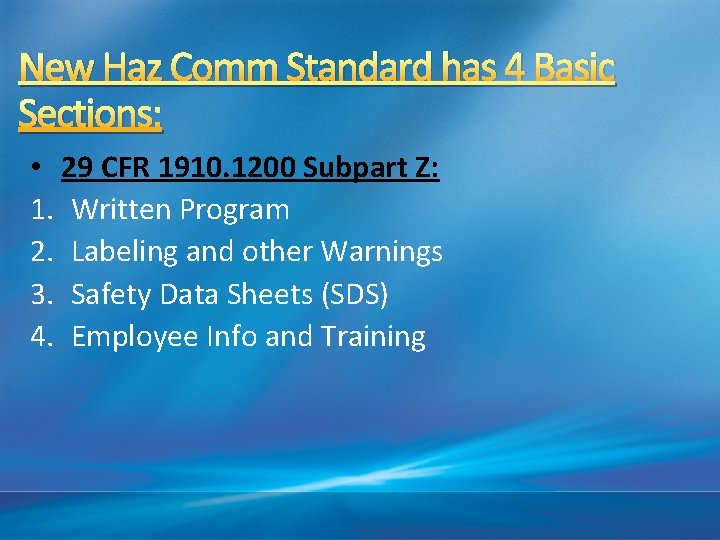 New Haz Comm Standard has 4 Basic Sections:

• 29 CFR 1910.1200 Subpart Z:
1. Written Program
2. Labeling and other Warnings
3. Safety Data Sheets (SDS)
4. Employee Info and Training